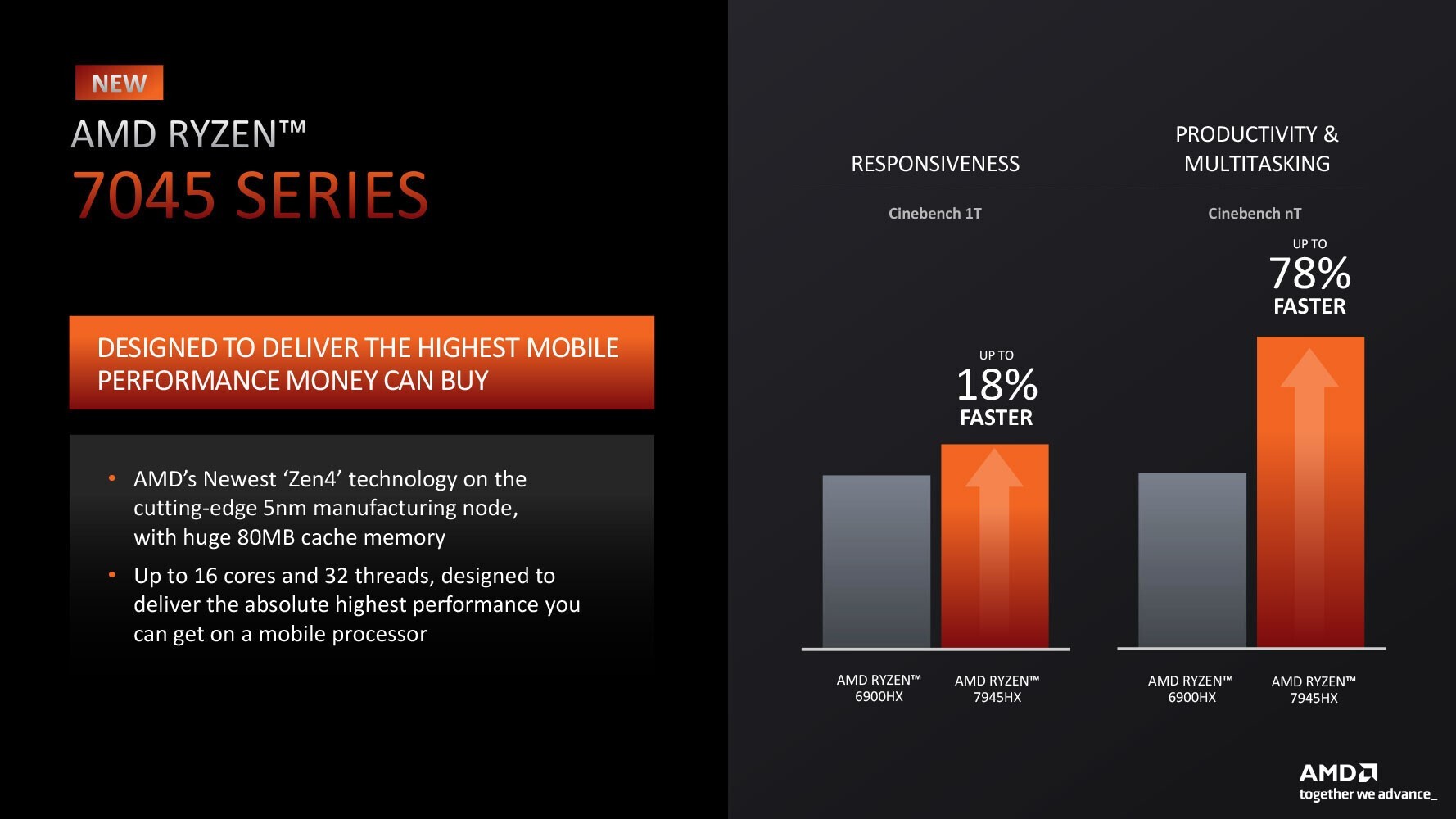 NEW

AMD RYZEN™
7045 SERIES

DESIGNED TO DELIVER THE HIGHEST MOBILE PERFORMANCE MONEY CAN BUY

• AMD's Newest 'Zen4' technology on the cutting-edge 5nm manufacturing node, with huge 80MB cache memory
• Up to 16 cores and 32 threads, designed to deliver the absolute highest performance you can get on a mobile processor

RESPONSIVENESS

Cinebench 1T

UP TO
18%
FASTER

AMD RYZEN™ 6900HX
AMD RYZEN™ 7945HX

PRODUCTIVITY & MULTITASKING

Cinebench nT

UP TO
78%
FASTER

AMD RYZEN™ 6900HX
AMD RYZEN™ 7945HX

AMD
together we advance_